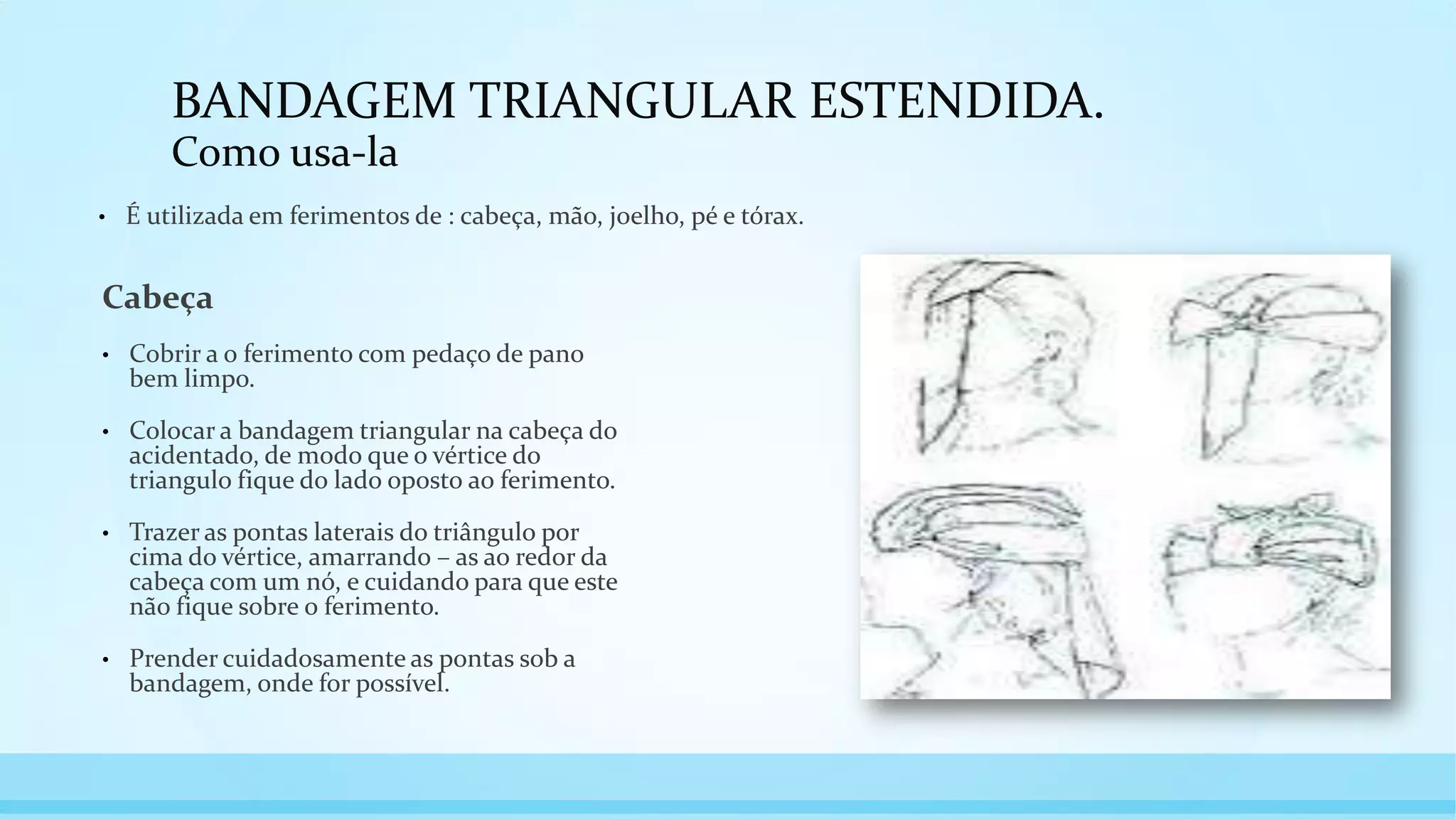 BANDAGEM TRIANGULAR ESTENDIDA.
Como usa-la

• É utilizada em ferimentos de : cabeça, mão, joelho, pé e tórax.

Cabeça

• Cobrir a o ferimento com pedaço de pano bem limpo.

• Colocar a bandagem triangular na cabeça do acidentado, de modo que o vértice do triangulo fique do lado oposto ao ferimento.

• Trazer as pontas laterais do triângulo por cima do vértice, amarrando – as ao redor da cabeça com um nó, e cuidando para que este não fique sobre o ferimento.

• Prender cuidadosamente as pontas sob a bandagem, onde for possível.